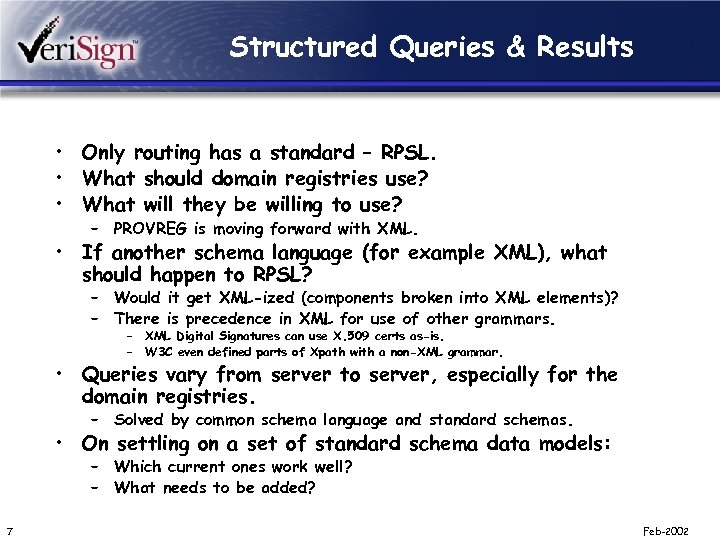 VeriSign™

Structured Queries & Results

• Only routing has a standard – RPSL.
• What should domain registries use?
• What will they be willing to use?
  – PROVREG is moving forward with XML.
• If another schema language (for example XML), what should happen to RPSL?
  – Would it get XML-ized (components broken into XML elements)?
  – There is precedence in XML for use of other grammars.
    – XML Digital Signatures can use X.509 certs as-is.
    – W3C even defined parts of Xpath with a non-XML grammar.
• Queries vary from server to server, especially for the domain registries.
  – Solved by common schema language and standard schemas.
• On settling on a set of standard schema data models:
  – Which current ones work well?
  – What needs to be added?

7

Feb-2002